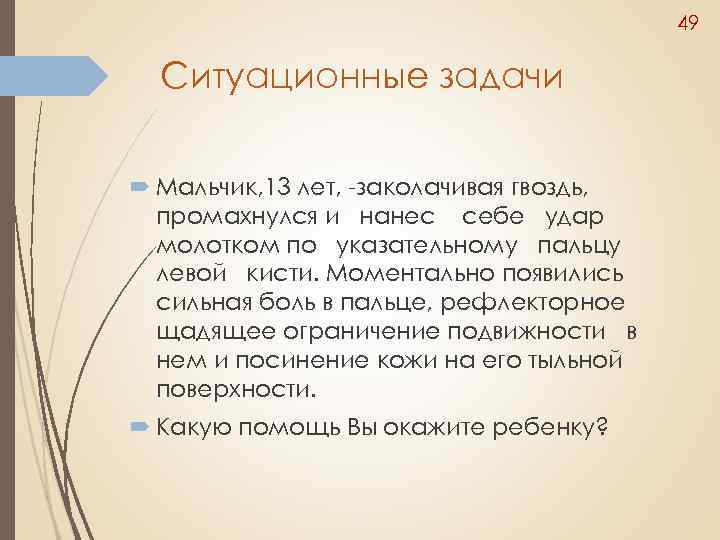 49

Ситуационные задачи

Мальчик,13 лет, -заколачивая гвоздь, промахнулся и нанес себе удар молотком по указательному пальцу левой кисти. Моментально появились сильная боль в пальце, рефлекторное щадящее ограничение подвижности в нем и посинение кожи на его тыльной поверхности.

Какую помощь Вы окажите ребенку?